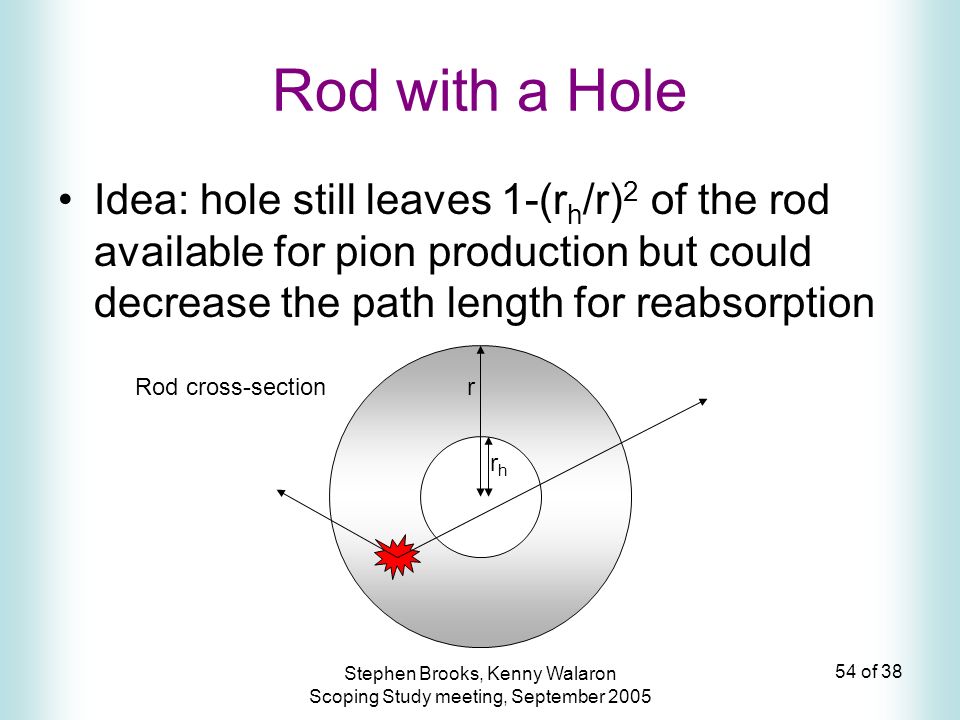 Rod with a Hole

• Idea: hole still leaves $1-(r_h/r)^2$ of the rod available for pion production but could decrease the path length for reabsorption

Rod cross-section

r

$r_h$

Stephen Brooks, Kenny Walaron
Scoping Study meeting, September 2005

54 of 38